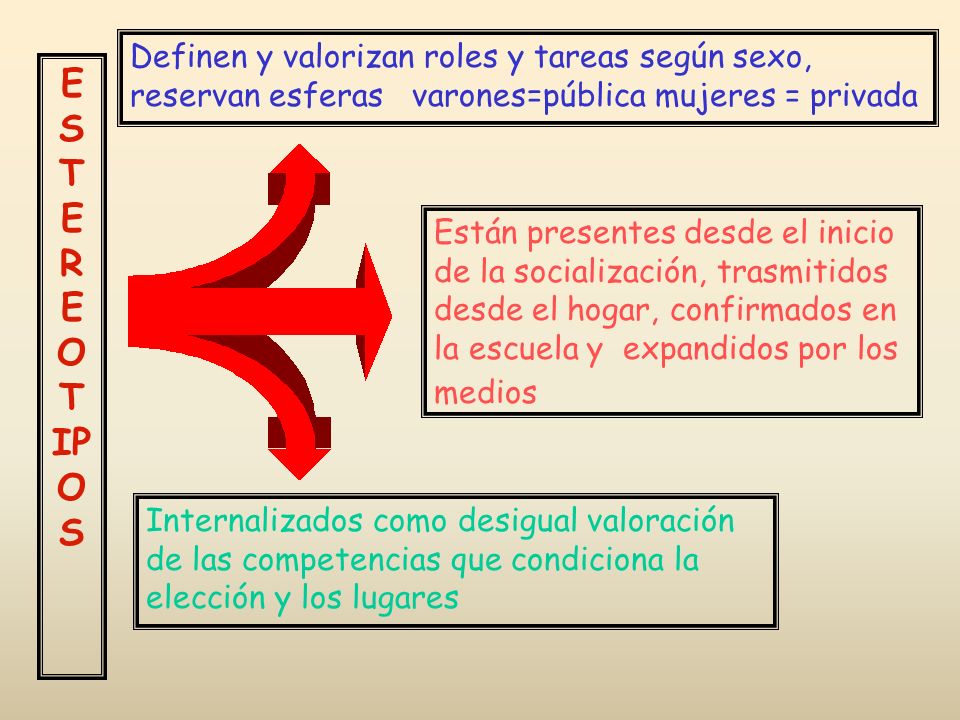 E
S
T
E
R
E
O
T
IP
O
S

Definen y valorizan roles y tareas según sexo, reservan esferas varones=pública mujeres = privada

Están presentes desde el inicio de la socialización, trasmitidos desde el hogar, confirmados en la escuela y expandidos por los medios

Internalizados como desigual valoración de las competencias que condiciona la elección y los lugares